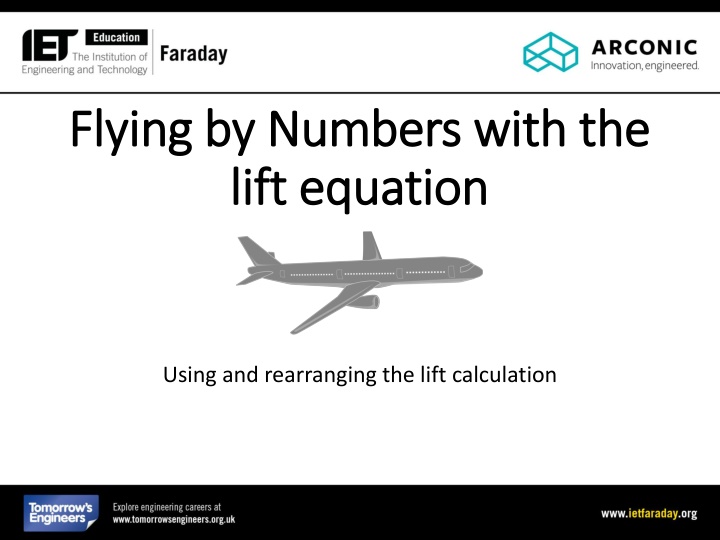 IET Education The Institution of Engineering and Technology

Faraday

ARCONIC Innovation, engineered.

Flying by Numbers with the lift equation

Using and rearranging the lift calculation

Tomorrow's Engineers

Explore engineering careers at www.tomorrowsengineers.org.uk

www.ietfaraday.org